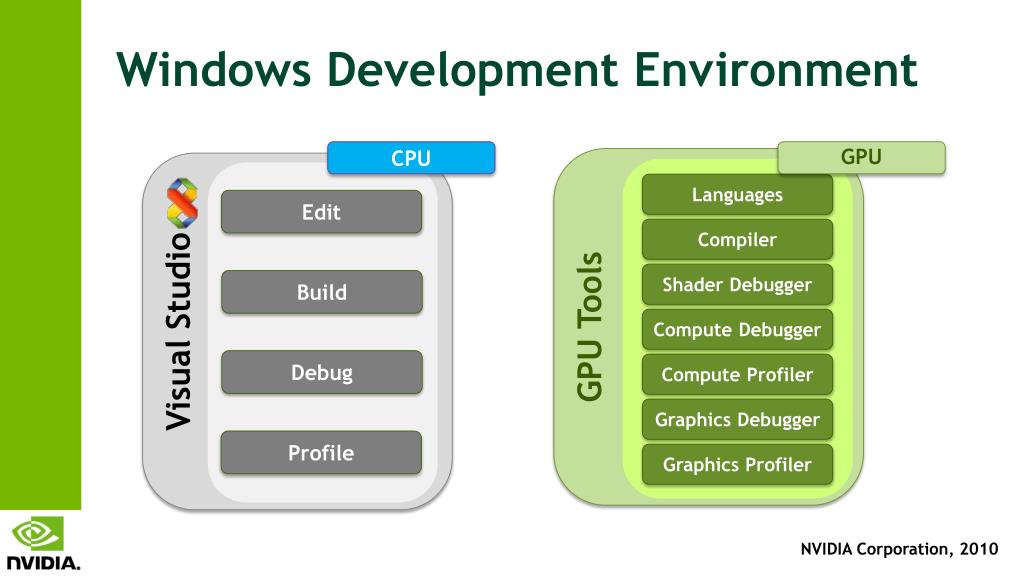 Windows Development Environment

CPU

Visual Studio

Edit

Build

Debug

Profile

GPU

GPU Tools

Languages

Compiler

Shader Debugger

Compute Debugger

Compute Profiler

Graphics Debugger

Graphics Profiler

NVIDIA.

NVIDIA Corporation, 2010